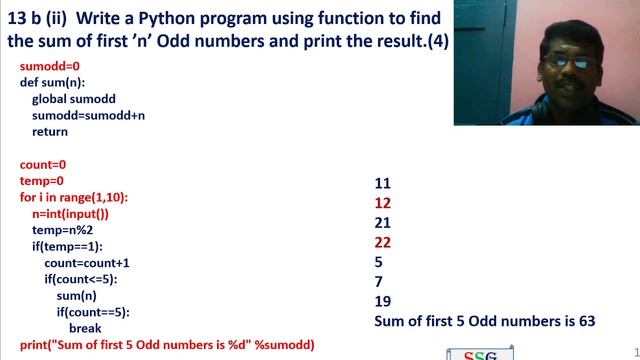 13 b (ii) Write a Python program using function to find the sum of first 'n' Odd numbers and print the result.(4)

sumodd=0
def sum(n):
global sumodd
sumodd=sumodd+n
return

count=0
temp=0
for i in range(1,10):
n=int(input())
temp=n%2
if(temp==1):
count=count+1
if(count<=5):
sum(n)
if(count==5):
break
print("Sum of first 5 Odd numbers is %d" %sumodd)

11
12
21
22
5
7
19
Sum of first 5 Odd numbers is 63

SSG

1